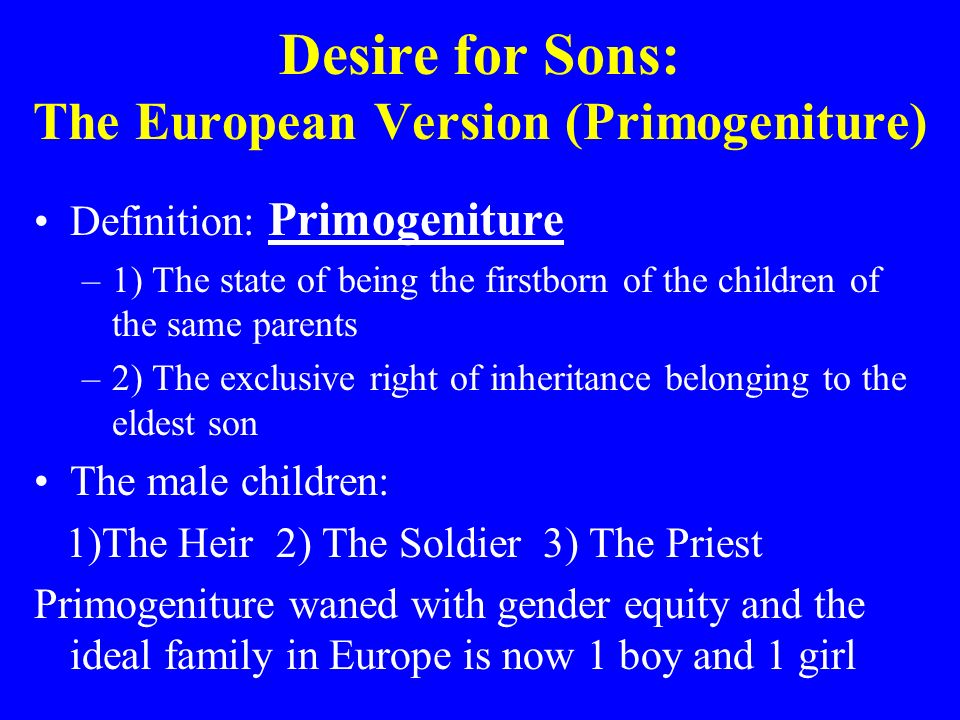 Desire for Sons:
The European Version (Primogeniture)

• Definition: Primogeniture
– 1) The state of being the firstborn of the children of the same parents
– 2) The exclusive right of inheritance belonging to the eldest son

• The male children:
1)The Heir 2) The Soldier 3) The Priest

Primogeniture waned with gender equity and the ideal family in Europe is now 1 boy and 1 girl